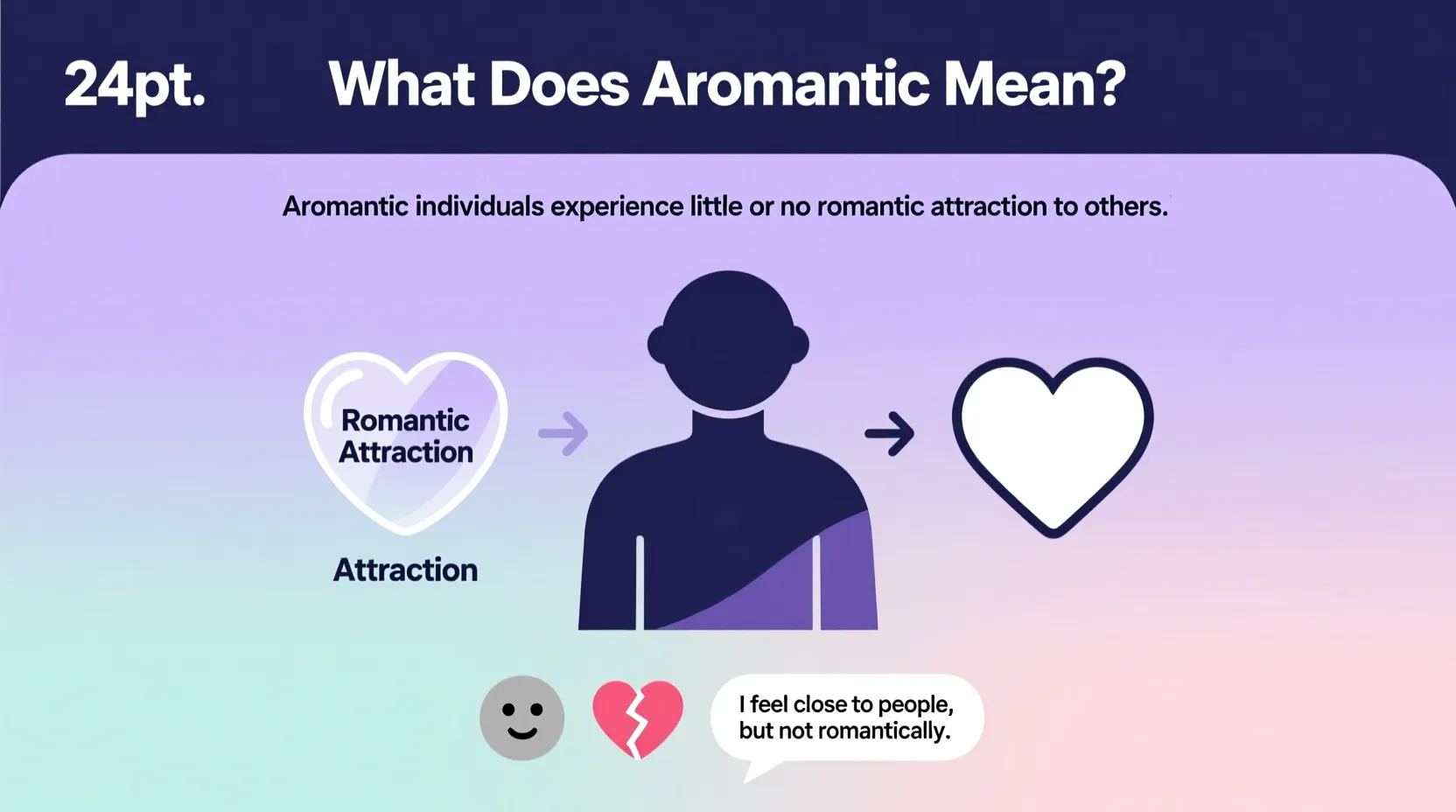 24pt. What Does Aromantic Mean?

Aromantic individuals experience little or no romantic attraction to others.

Romantic Attraction

Attraction

I feel close to people, but not romantically.